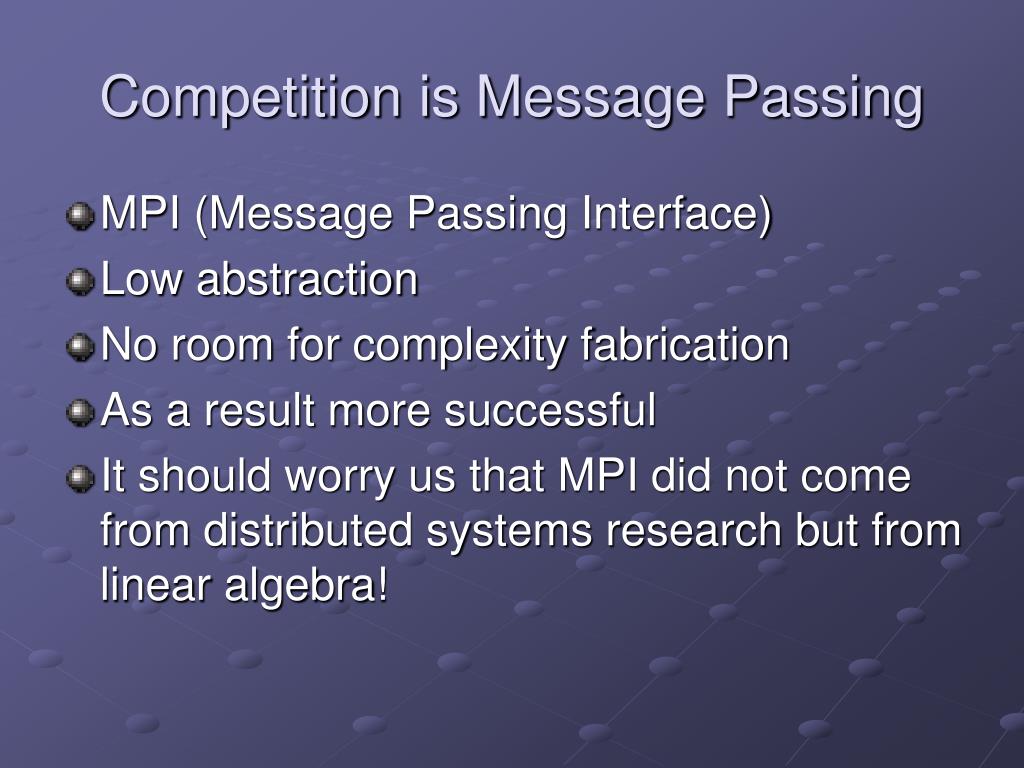 Competition is Message Passing

MPI (Message Passing Interface)

Low abstraction

No room for complexity fabrication

As a result more successful

It should worry us that MPI did not come from distributed systems research but from linear algebra!